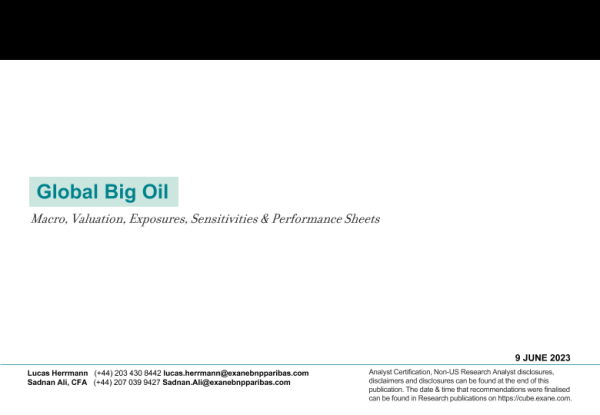 Global Big Oil

Macro, Valuation, Exposures, Sensitivities & Performance Sheets

9 JUNE 2023

Lucas Herrmann (+44) 203 430 8442 lucas.herrmann@exanebnpparibas.com
Sadnan Ali, CFA (+44) 207 039 9427 Sadnan.Ali@exanebnpparibas.com

Analyst Certification, Non-US Research Analyst disclosures, disclaimers and disclosures can be found at the end of this publication. The date & time that recommendations were finalised can be found in Research publications on https://cube.exane.com.